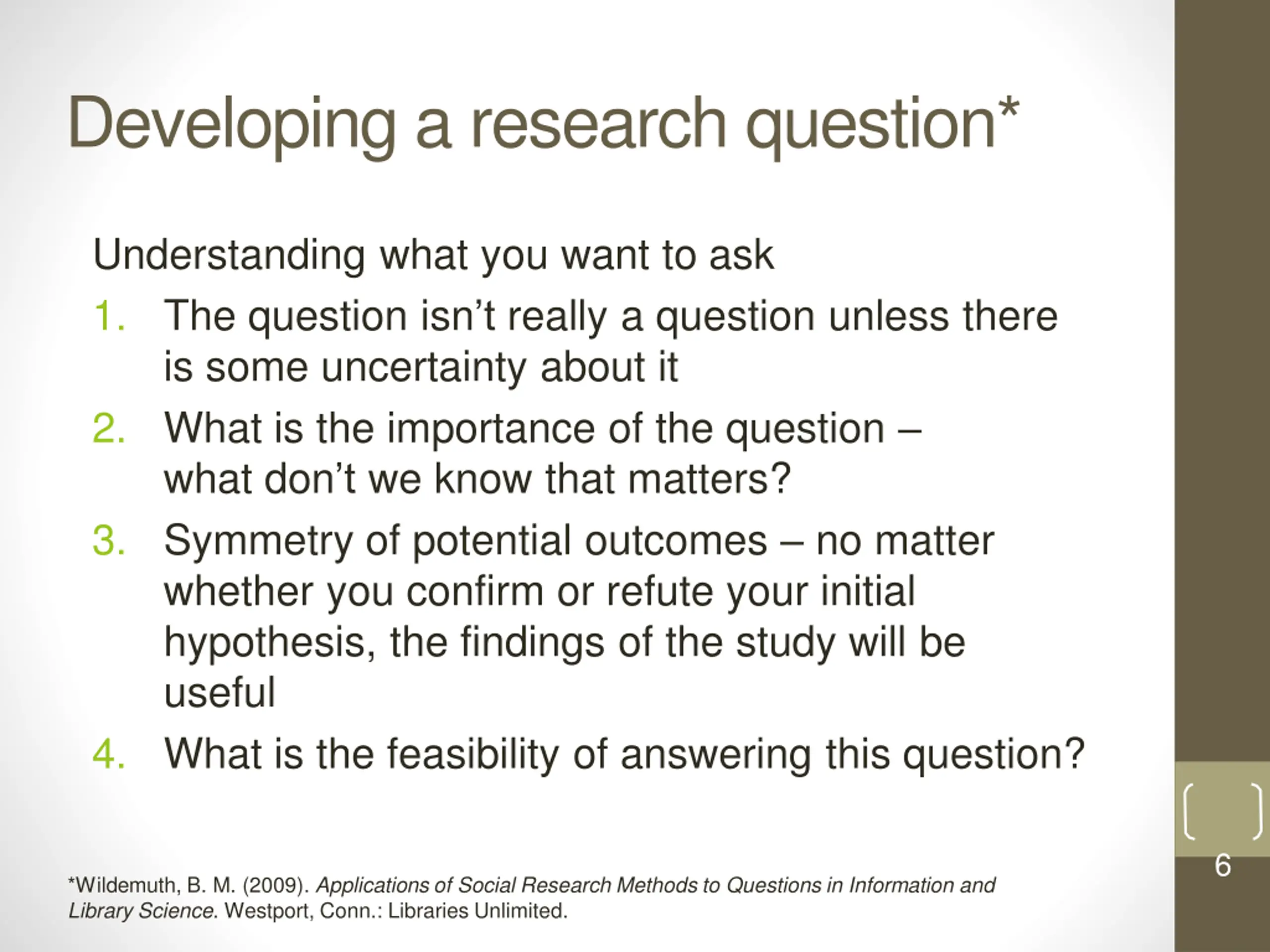 Developing a research question*

Understanding what you want to ask

1. The question isn't really a question unless there is some uncertainty about it
2. What is the importance of the question – what don't we know that matters?
3. Symmetry of potential outcomes – no matter whether you confirm or refute your initial hypothesis, the findings of the study will be useful
4. What is the feasibility of answering this question?

6

*Wildemuth, B. M. (2009). Applications of Social Research Methods to Questions in Information and Library Science. Westport, Conn.: Libraries Unlimited.